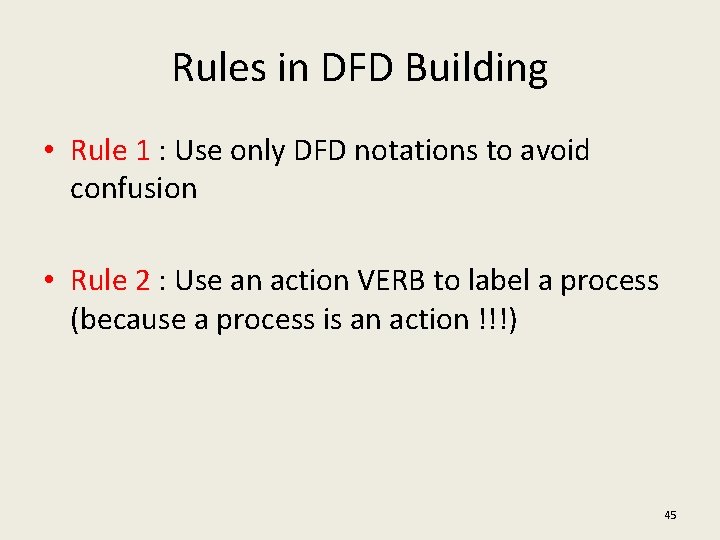 Rules in DFD Building

• Rule 1 : Use only DFD notations to avoid confusion

• Rule 2 : Use an action VERB to label a process (because a process is an action !!!)

45